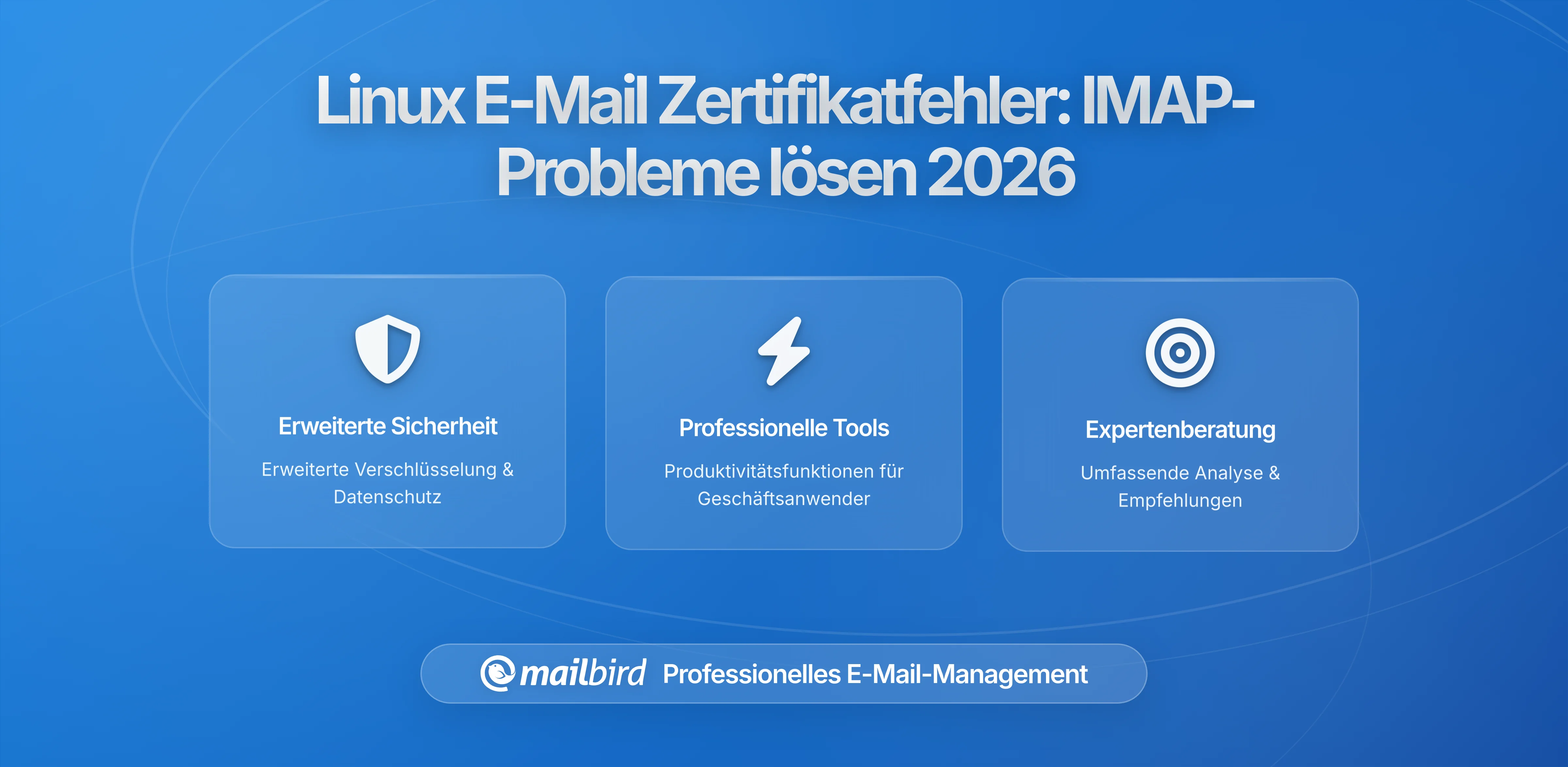 Linux E-Mail Zertifikatfehler: IMAP-Probleme lösen 2026

Erweiterte Sicherheit

Erweiterte Verschlüsselung & Datenschutz

Professionelle Tools

Produktivitätsfunktionen für Geschäftsanwender

Expertenberatung

Umfassende Analyse & Empfehlungen

mailbird Professionelles E-Mail-Management